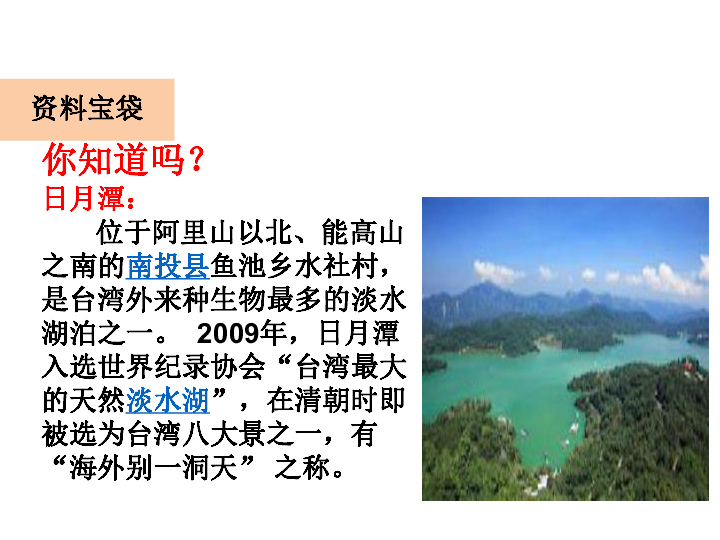 资料宝袋

你知道吗？

日月潭：

位于阿里山以北、能高山之南的南投县鱼池乡水社村，是台湾外来种生物最多的淡水湖泊之一。 2009年，日月潭入选世界纪录协会“台湾最大的天然淡水湖”，在清朝时即被选为台湾八大景之一，有“海外别一洞天” 之称。